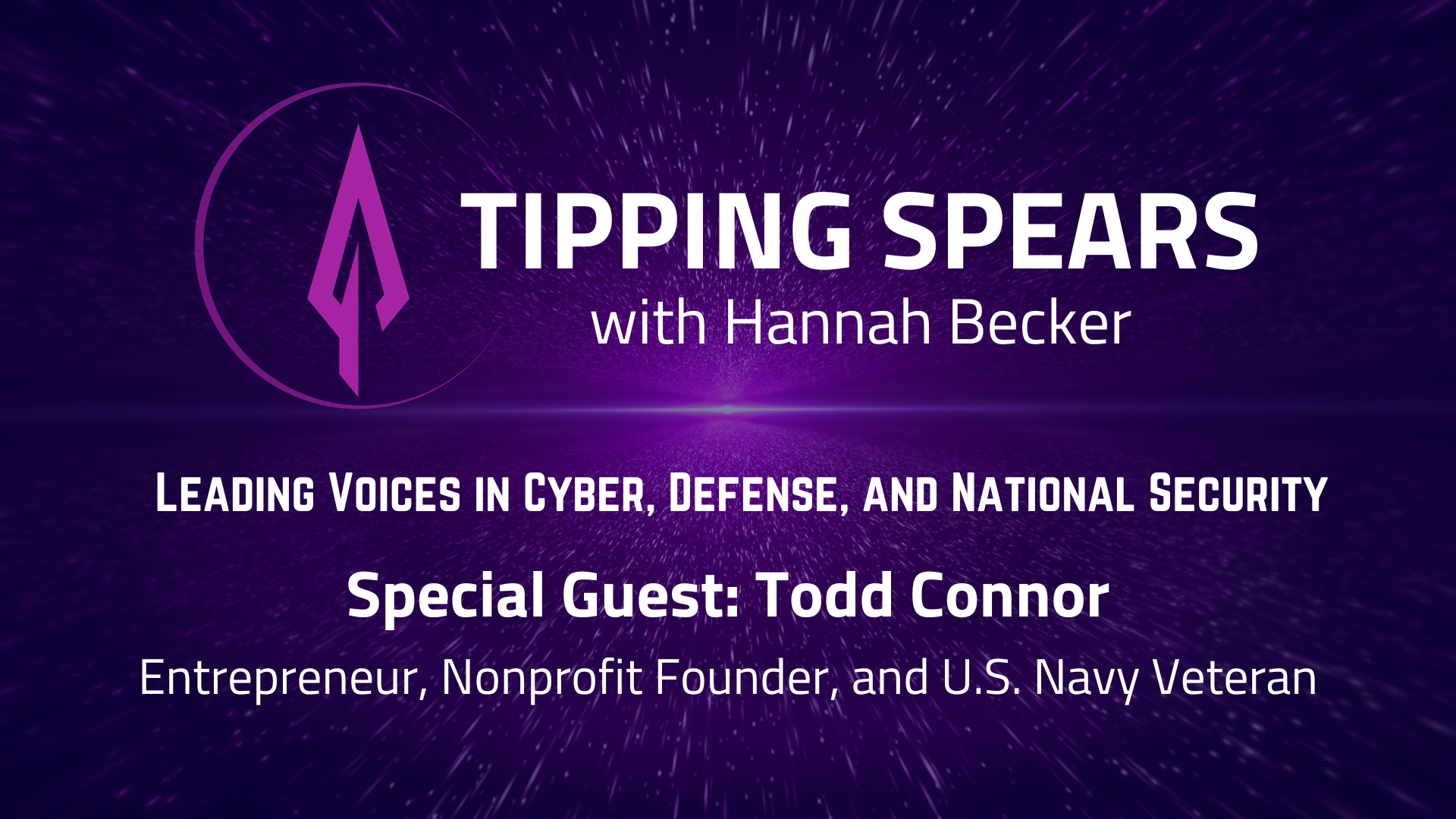 TIPPING SPEARS
with Hannah Becker

Leading Voices in Cyber, Defense, and National Security

Special Guest: Todd Connor

Entrepreneur, Nonprofit Founder, and U.S. Navy Veteran